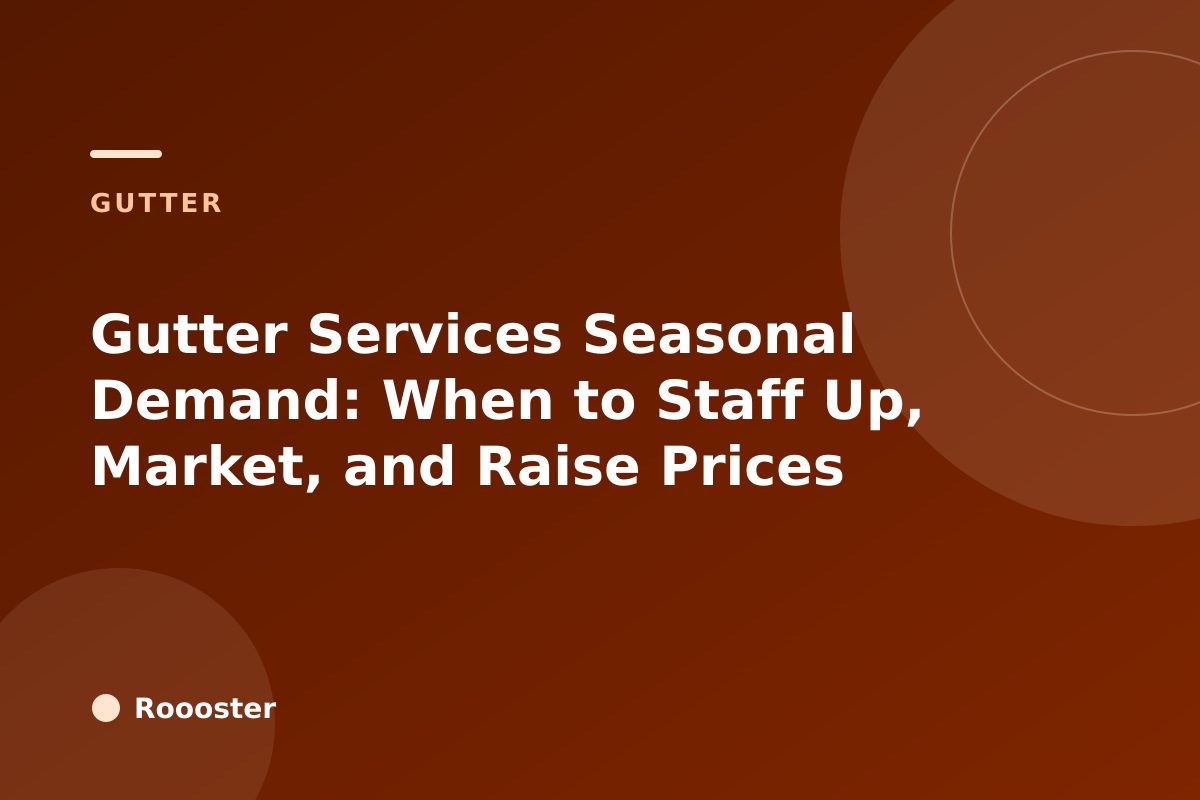 GUTTER

Gutter Services Seasonal Demand: When to Staff Up, Market, and Raise Prices

Roooster